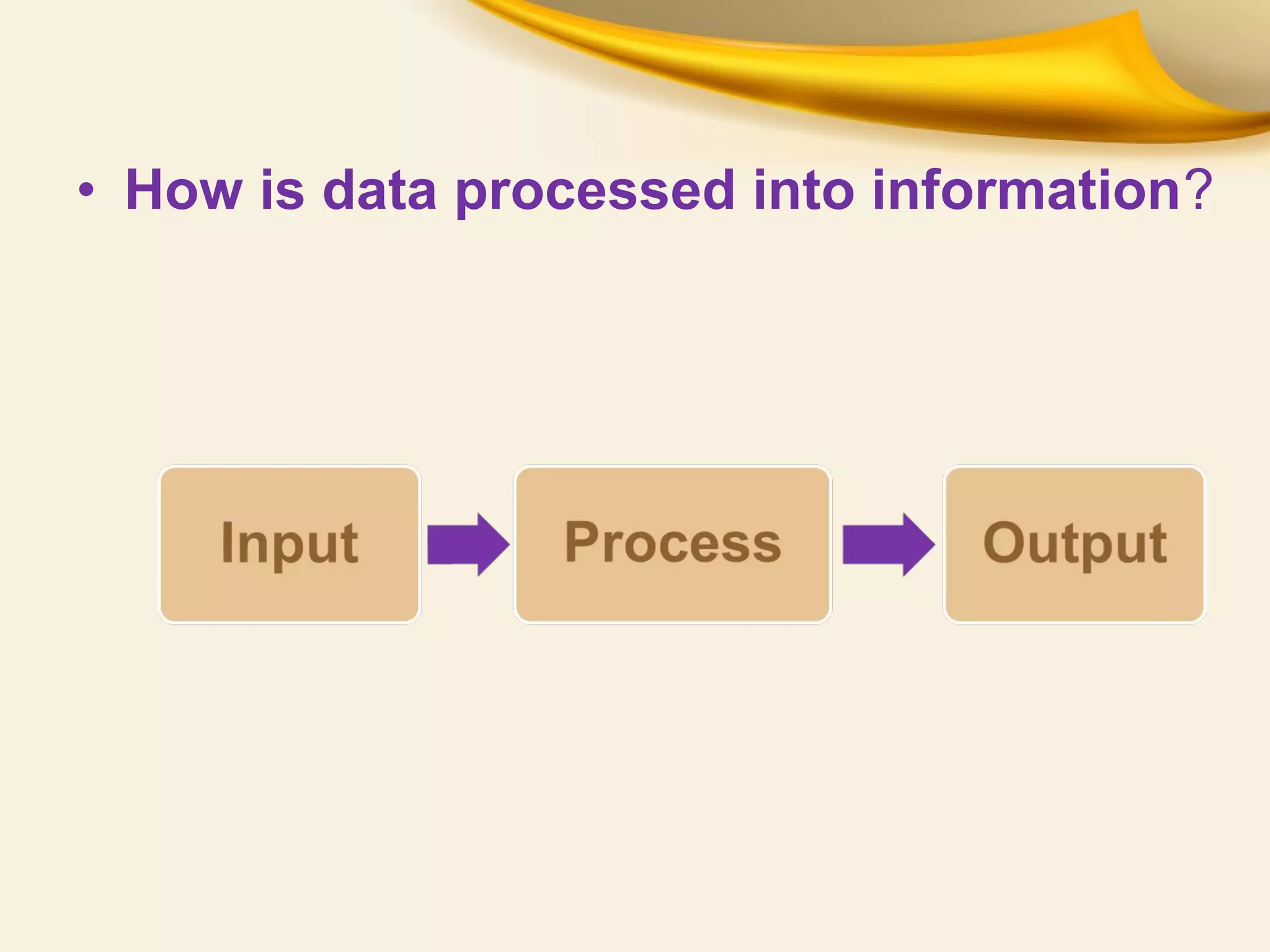 • How is data processed into information?

Input

Process

Output